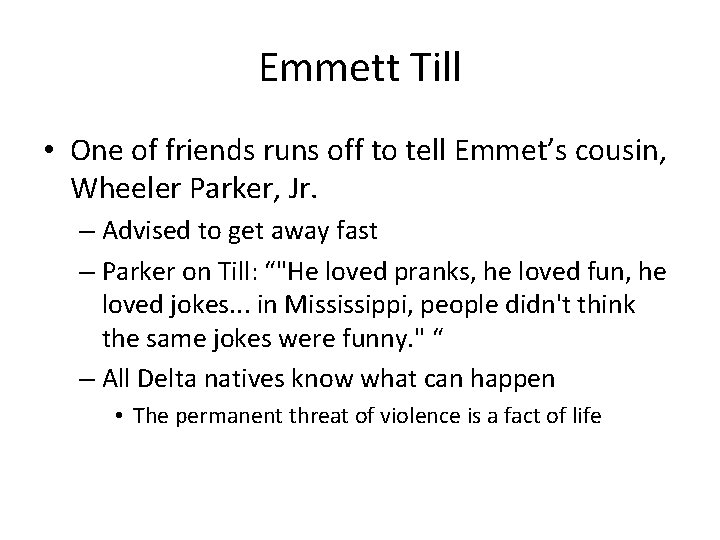 Emmett Till

• One of friends runs off to tell Emmet’s cousin, Wheeler Parker, Jr.
– Advised to get away fast
– Parker on Till: “"He loved pranks, he loved fun, he loved jokes... in Mississippi, people didn't think the same jokes were funny." “
– All Delta natives know what can happen
• The permanent threat of violence is a fact of life